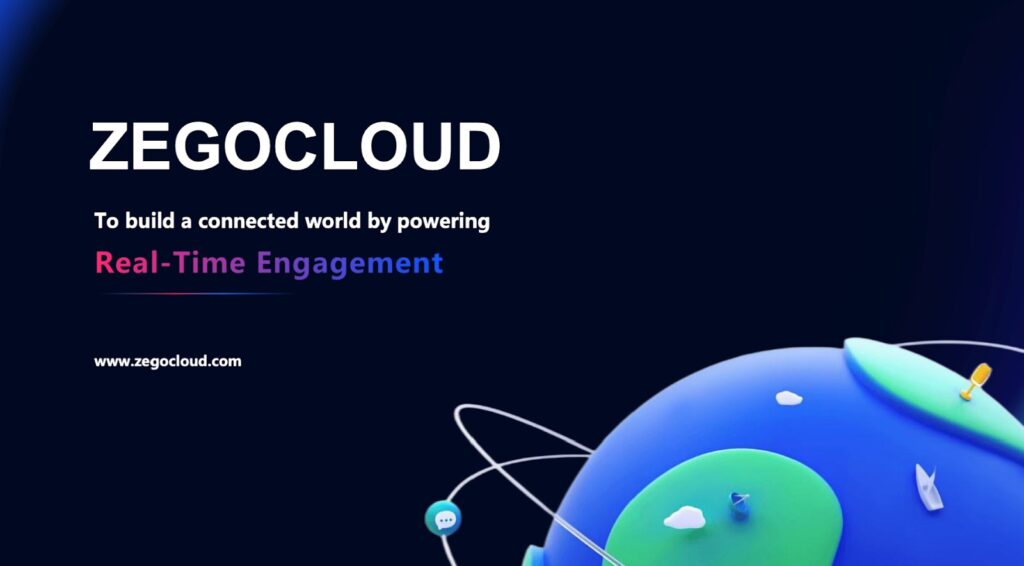 ZEGOCLOUD

To build a connected world by powering

Real-Time Engagement

www.zegocloud.com